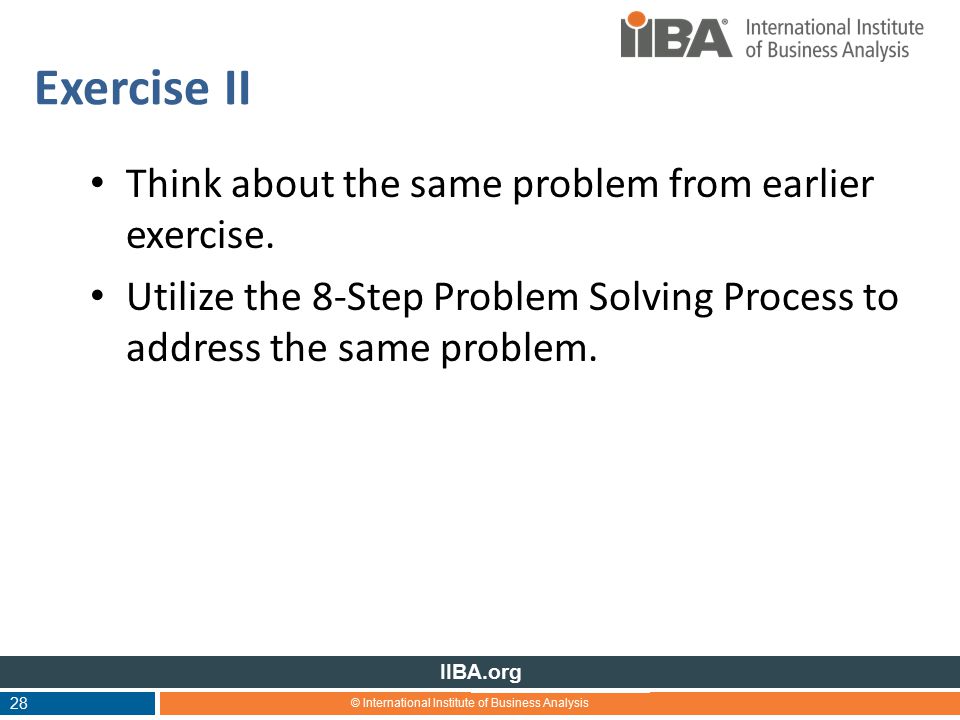 IIBA® International Institute of Business Analysis

Exercise II

• Think about the same problem from earlier exercise.
• Utilize the 8-Step Problem Solving Process to address the same problem.

IIBA.org

28

© International Institute of Business Analysis